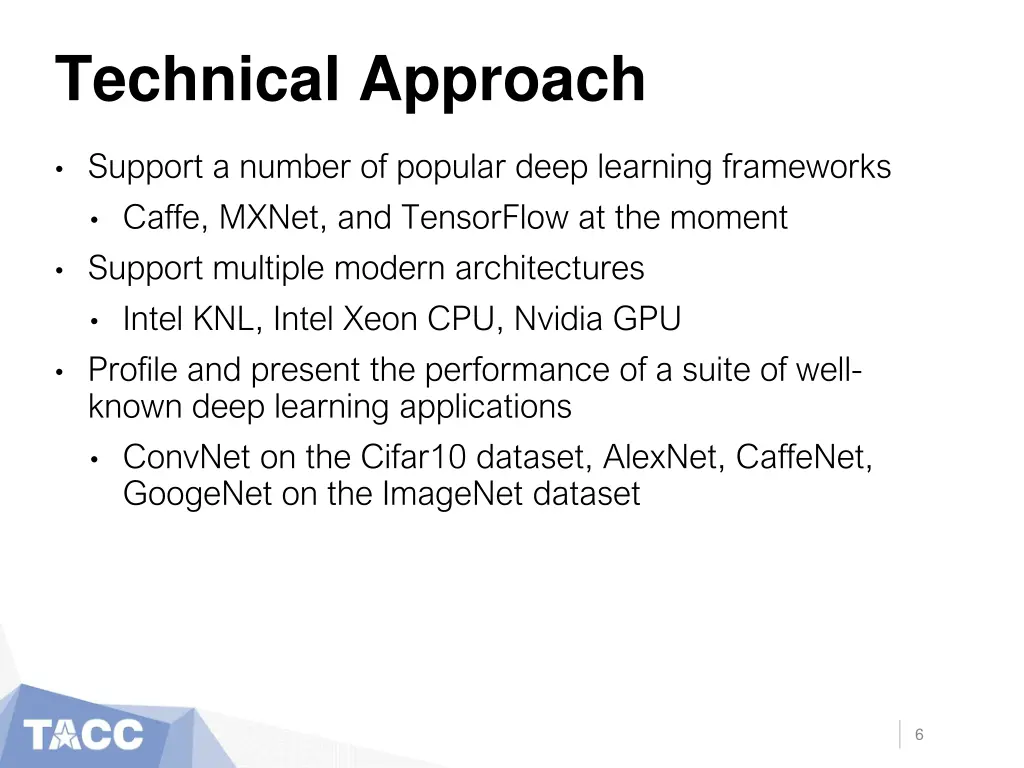 Technical Approach

• Support a number of popular deep learning frameworks
  • Caffe, MXNet, and TensorFlow at the moment
• Support multiple modern architectures
  • Intel KNL, Intel Xeon CPU, Nvidia GPU
• Profile and present the performance of a suite of well-known deep learning applications
  • ConvNet on the Cifar10 dataset, AlexNet, CaffeNet, GoogeNet on the ImageNet dataset

TACC

6